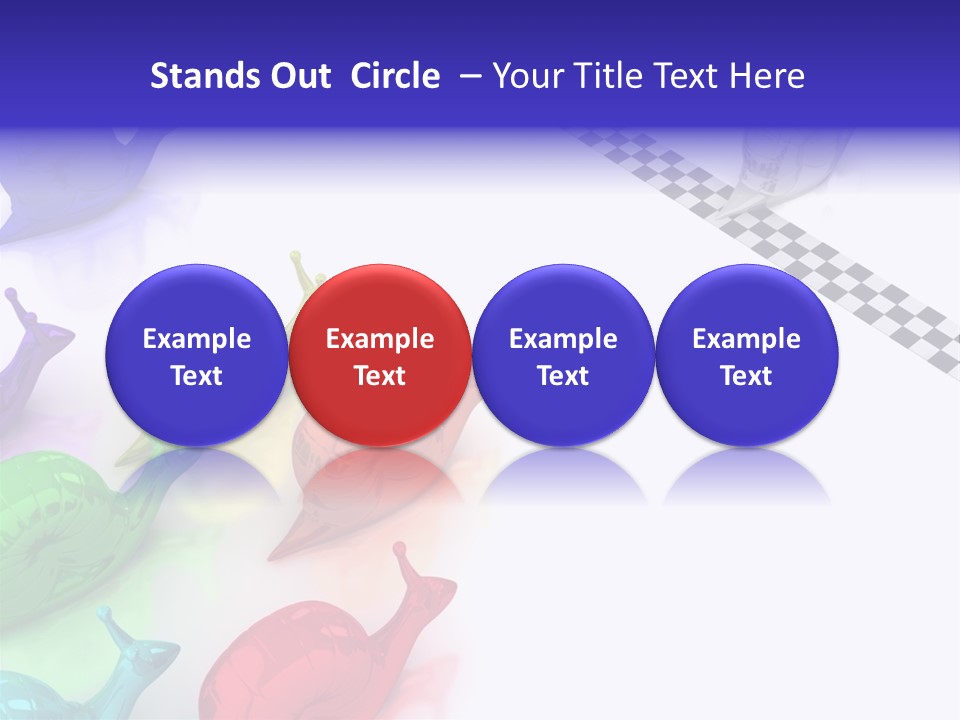 Stands Out  Circle  – Your Title Text Here

Example Text

Example Text

Example Text

Example Text